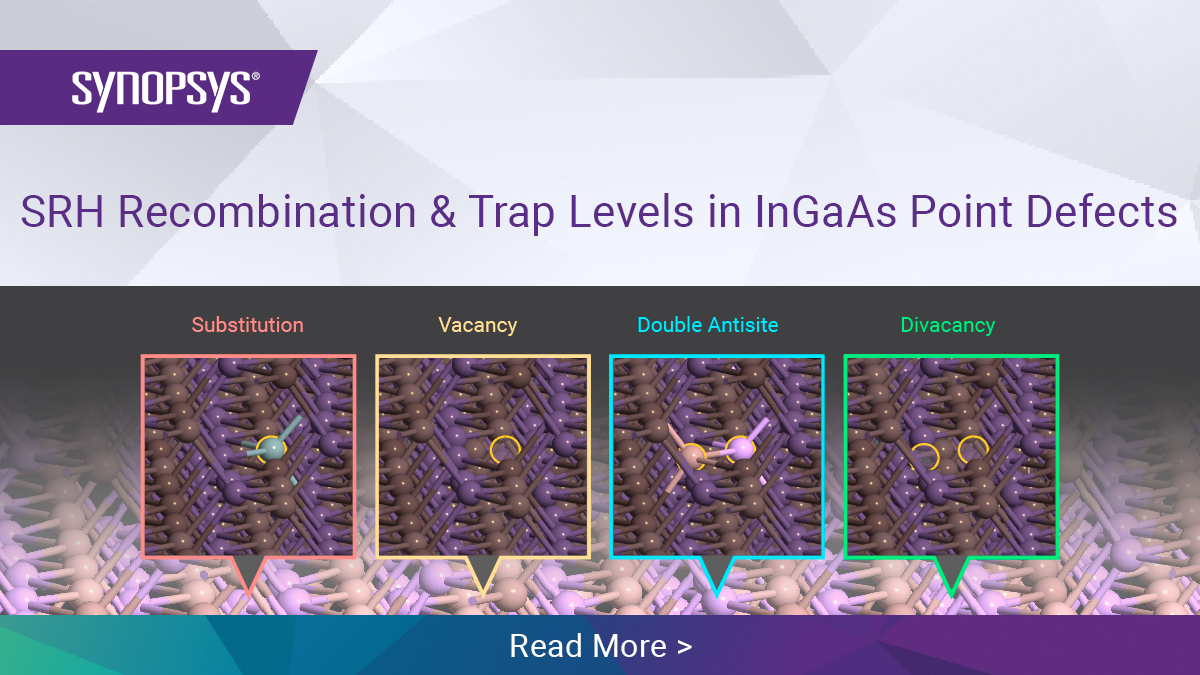 SYNOPSYS®

SRH Recombination & Trap Levels in InGaAs Point Defects

Substitution

Vacancy

Double Antisite

Divacancy

Read More >